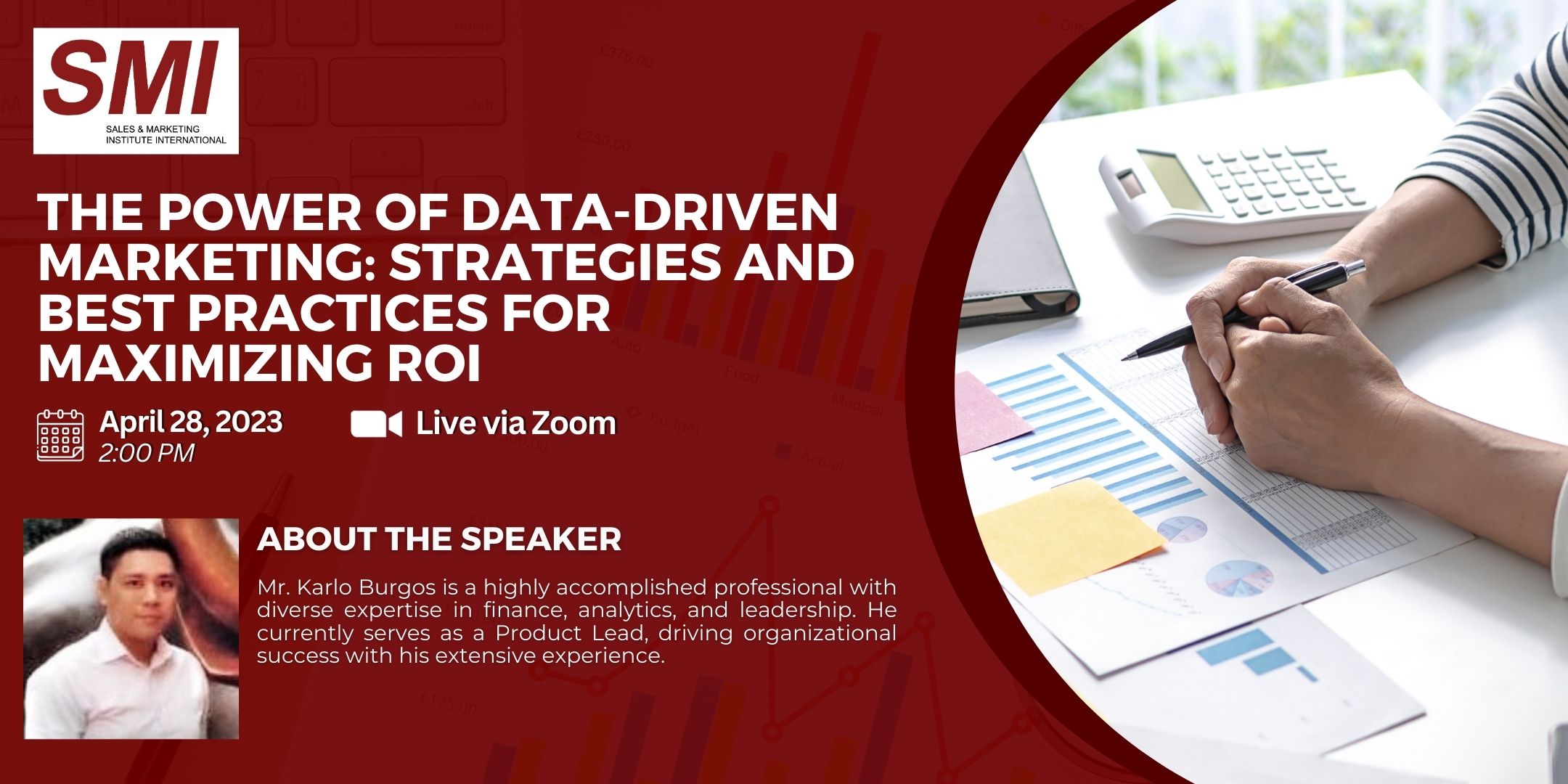 SMI
SALES & MARKETING INSTITUTE INTERNATIONAL

THE POWER OF DATA-DRIVEN MARKETING: STRATEGIES AND BEST PRACTICES FOR MAXIMIZING ROI

April 28, 2023
2:00 PM

Live via Zoom

ABOUT THE SPEAKER

Mr. Karlo Burgos is a highly accomplished professional with diverse expertise in finance, analytics, and leadership. He currently serves as a Product Lead, driving organizational success with his extensive experience.